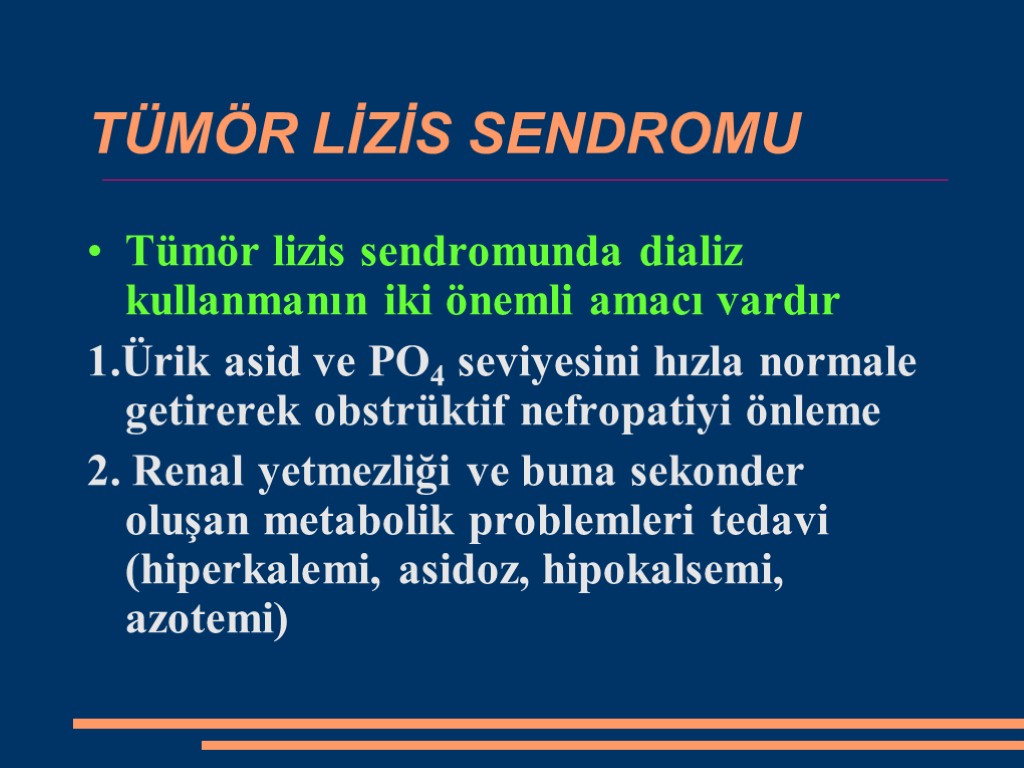 TÜMÖR LİZİS SENDROMU

• Tümör lizis sendromunda dializ kullanmanın iki önemli amacı vardır

1.Ürik asid ve $PO_4$ seviyesini hızla normale getirerek obstrüktif nefropatiyi önleme

2. Renal yetmezliği ve buna sekonder oluşan metabolik problemleri tedavi (hiperkalemi, asidoz, hipokalsemi, azotemi)